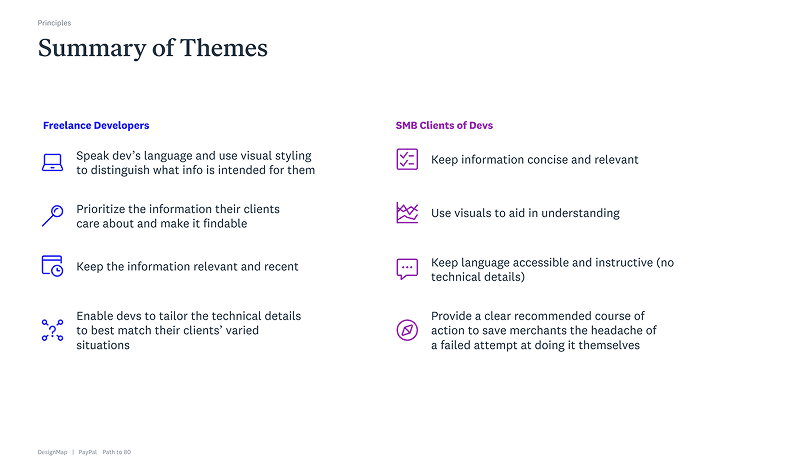 Principles

Summary of Themes

Freelance Developers

Speak dev's language and use visual styling to distinguish what info is intended for them

Prioritize the information their clients care about and make it findable

Keep the information relevant and recent

Enable devs to tailor the technical details to best match their clients' varied situations

SMB Clients of Devs

Keep information concise and relevant

Use visuals to aid in understanding

Keep language accessible and instructive (no technical details)

Provide a clear recommended course of action to save merchants the headache of a failed attempt at doing it themselves

DesignMap | PayPal Path to 80